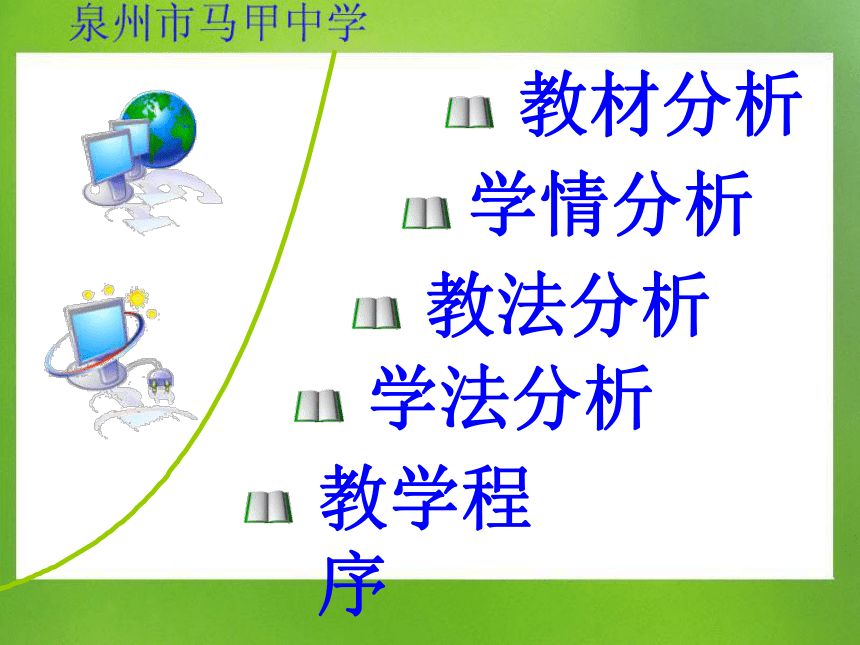 泉州市马甲中学

教材分析

学情分析

教法分析

学法分析

教学程序